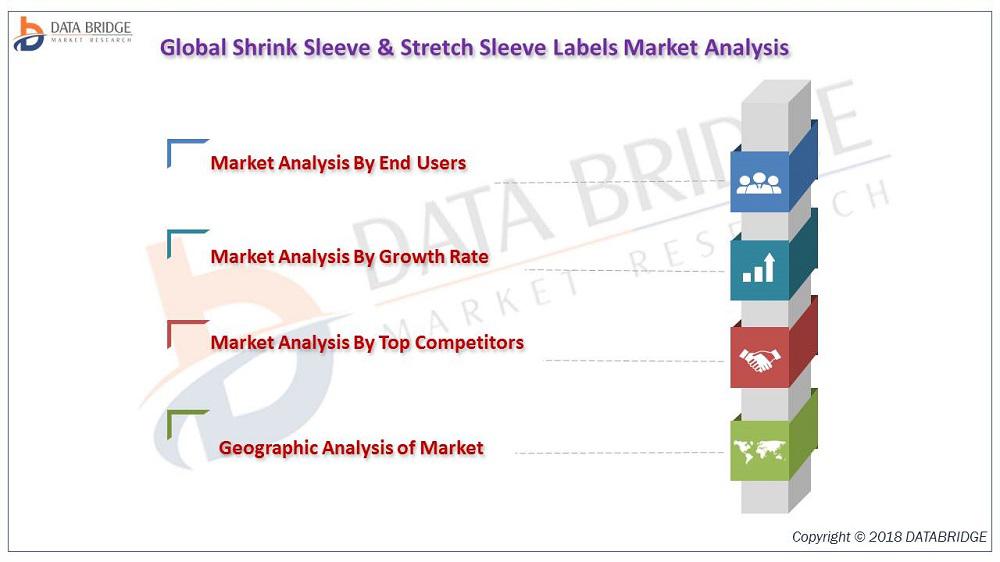 DATA BRIDGE
MARKET RESEARCH

Global Shrink Sleeve & Stretch Sleeve Labels Market Analysis

Market Analysis By End Users

Market Analysis By Growth Rate

Market Analysis By Top Competitors

Geographic Analysis of Market

DATA BRIDGE
MARKET RESEARCH

Copyright © 2018 DATABRIDGE